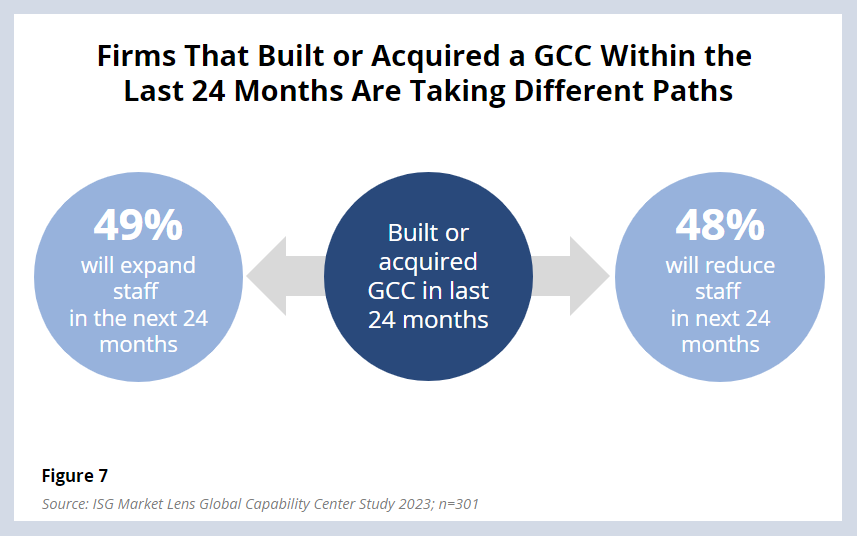 Firms That Built or Acquired a GCC Within the Last 24 Months Are Taking Different Paths

49%
will expand staff in the next 24 months

Built or acquired GCC in last 24 months

48%
will reduce staff in next 24 months

Figure 7

Source: ISG Market Lens Global Capability Center Study 2023; n=301